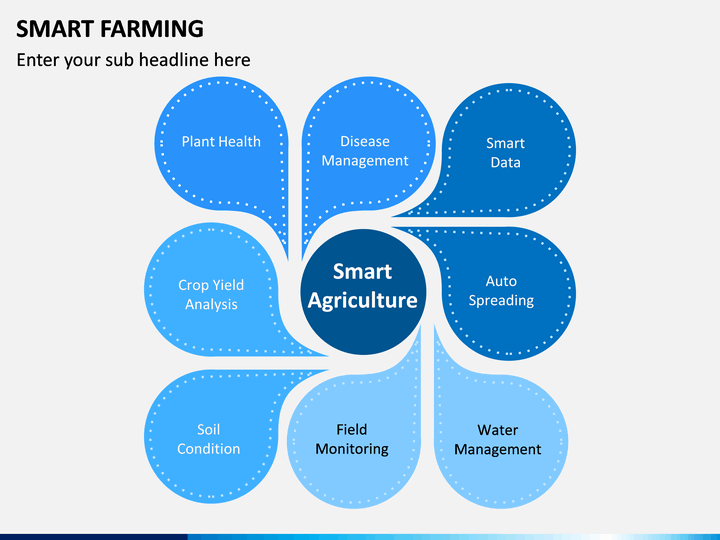 SMART FARMING

Enter your sub headline here

Plant Health

Disease Management

Smart Data

Crop Yield Analysis

Smart Agriculture

Auto Spreading

Soil Condition

Field Monitoring

Water Management